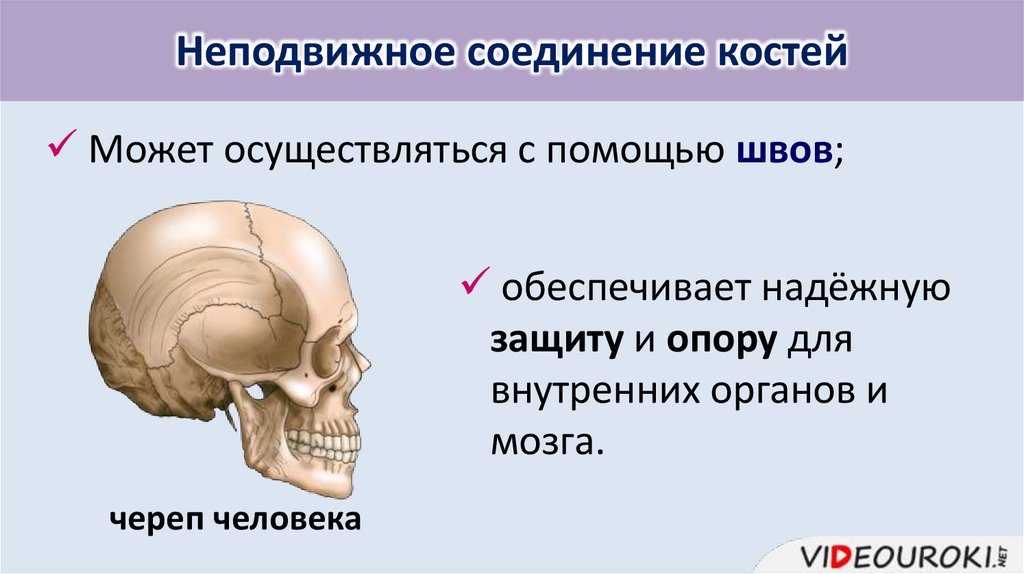 Неподвижное соединение костей

✓ Может осуществляться с помощью швов;

✓ обеспечивает надёжную защиту и опору для внутренних органов и мозга.

череп человека

VIDEOUROKI.NET